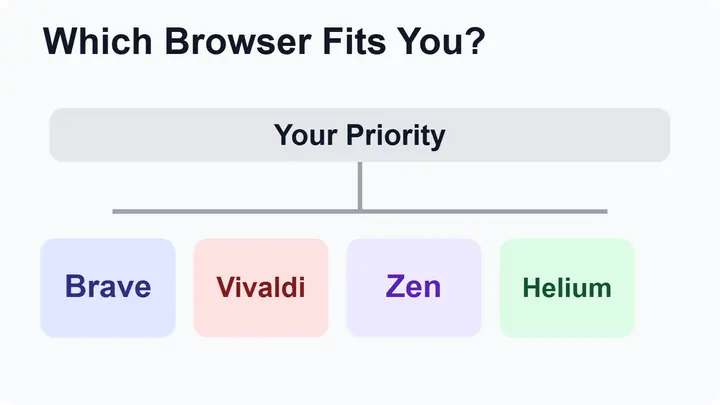 Which Browser Fits You?

Your Priority

Brave

Vivaldi

Zen

Helium